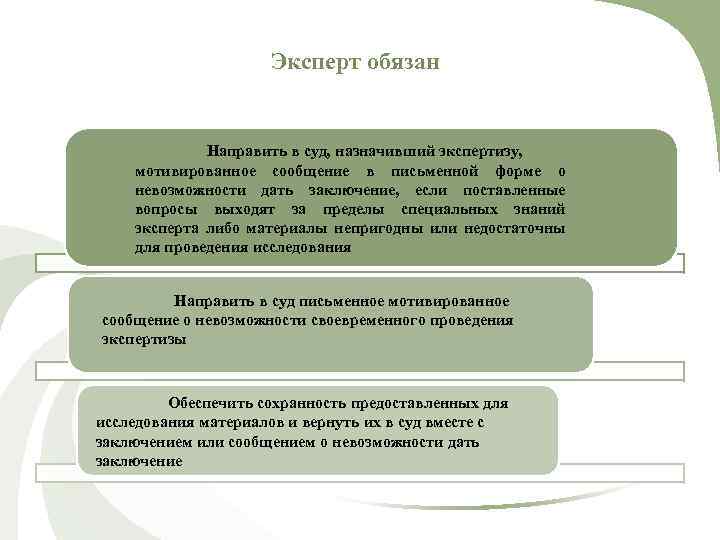 Эксперт обязан

Направить в суд, назначивший экспертизу, мотивированное сообщение в письменной форме о невозможности дать заключение, если поставленные вопросы выходят за пределы специальных знаний эксперта либо материалы непригодны или недостаточны для проведения исследования

Направить в суд письменное мотивированное сообщение о невозможности своевременного проведения экспертизы

Обеспечить сохранность предоставленных для исследования материалов и вернуть их в суд вместе с заключением или сообщением о невозможности дать заключение